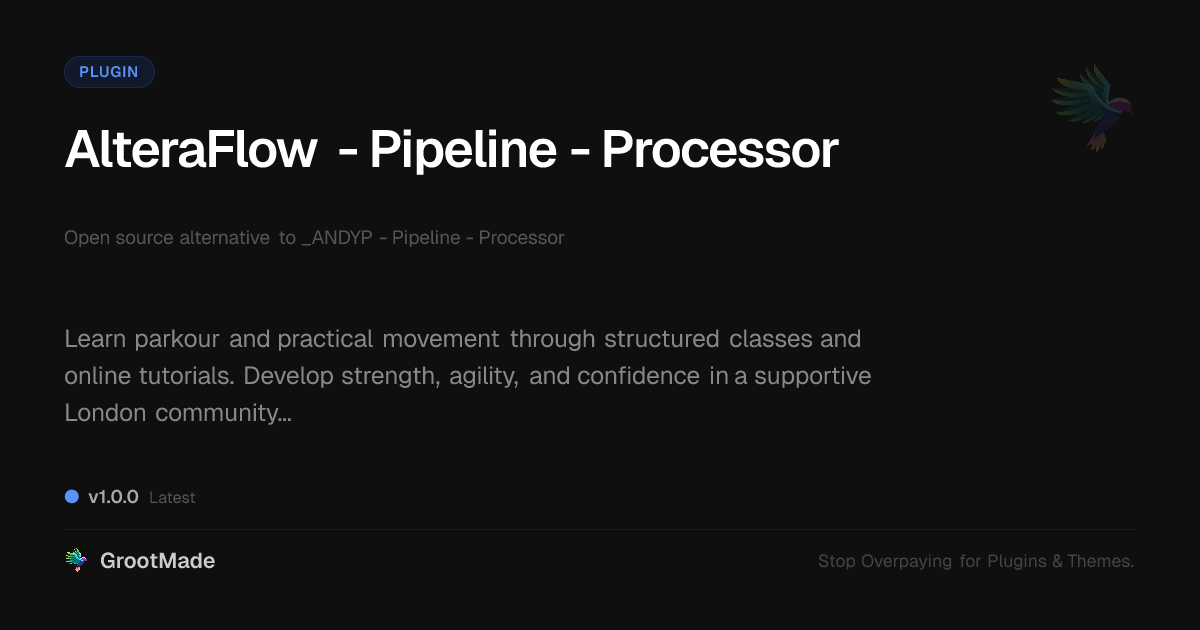 PLUGIN

AlteraFlow - Pipeline - Processor

Open source alternative to _ANDYP - Pipeline - Processor

Learn parkour and practical movement through structured classes and online tutorials. Develop strength, agility, and confidence in a supportive London community...

v1.0.0 Latest

GrootMade

Stop Overpaying for Plugins & Themes.